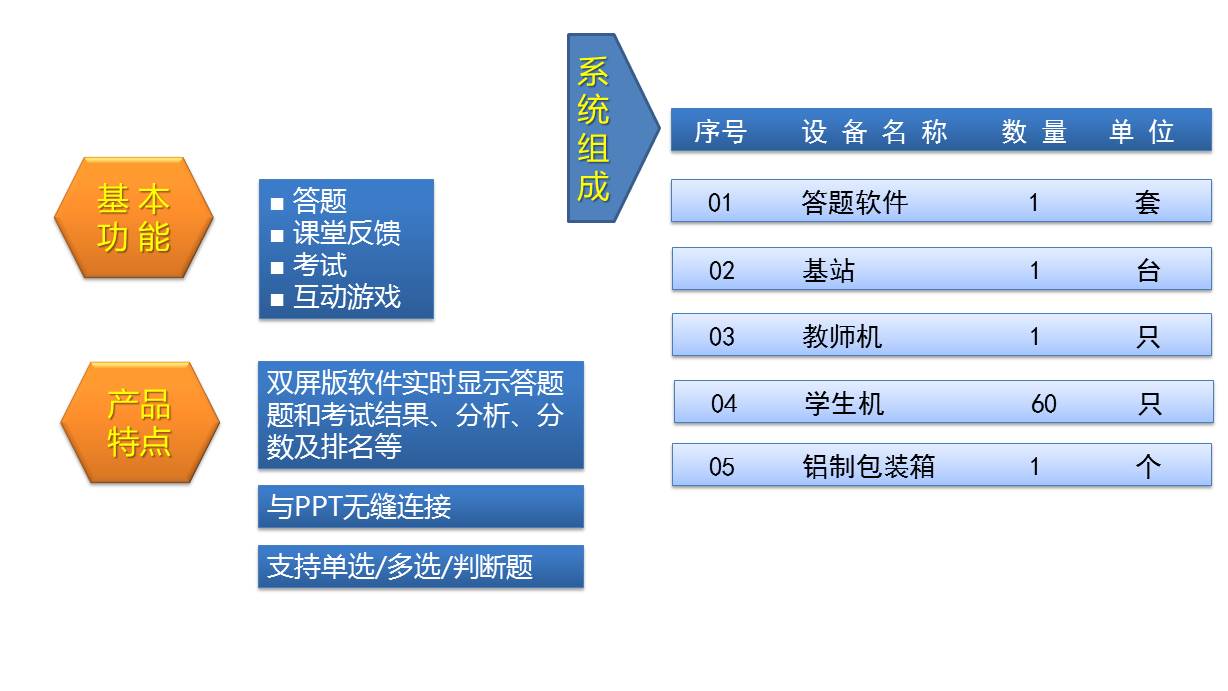 基本功能

■ 答题
■ 课堂反馈
■ 考试
■ 互动游戏

产品特点

双屏版软件实时显示答题题和考试结果、分析、分数及排名等

与PPT无缝连接

支持单选/多选/判断题

系统组成

| 序号 | 设备名称 | 数量 | 单位 |
|---|---|---|---|
| 01 | 答题软件 | 1 | 套 |
| 02 | 基站 | 1 | 台 |
| 03 | 教师机 | 1 | 只 |
| 04 | 学生机 | 60 | 只 |
| 05 | 铝制包装箱 | 1 | 个 |